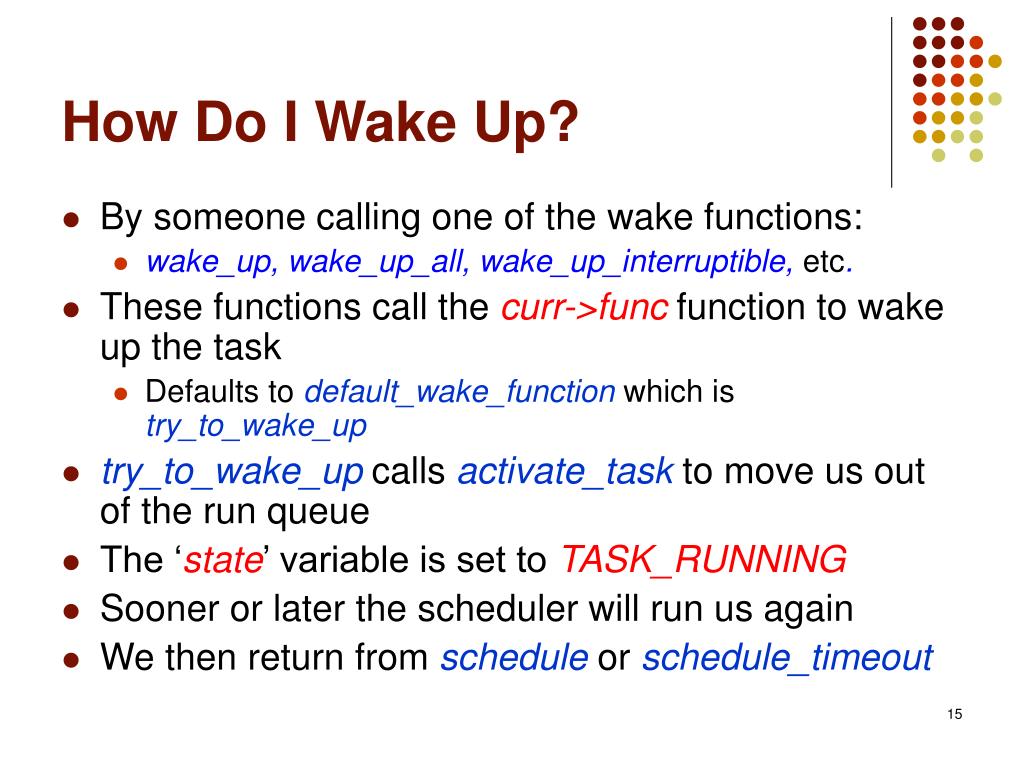 How Do I Wake Up?

- By someone calling one of the wake functions:
  - wake_up, wake_up_all, wake_up_interruptible, etc.
- These functions call the curr->func function to wake up the task
  - Defaults to default_wake_function which is try_to_wake_up
- try_to_wake_up calls activate_task to move us out of the run queue
- The ‘state’ variable is set to TASK_RUNNING
- Sooner or later the scheduler will run us again
- We then return from schedule or schedule_timeout

15